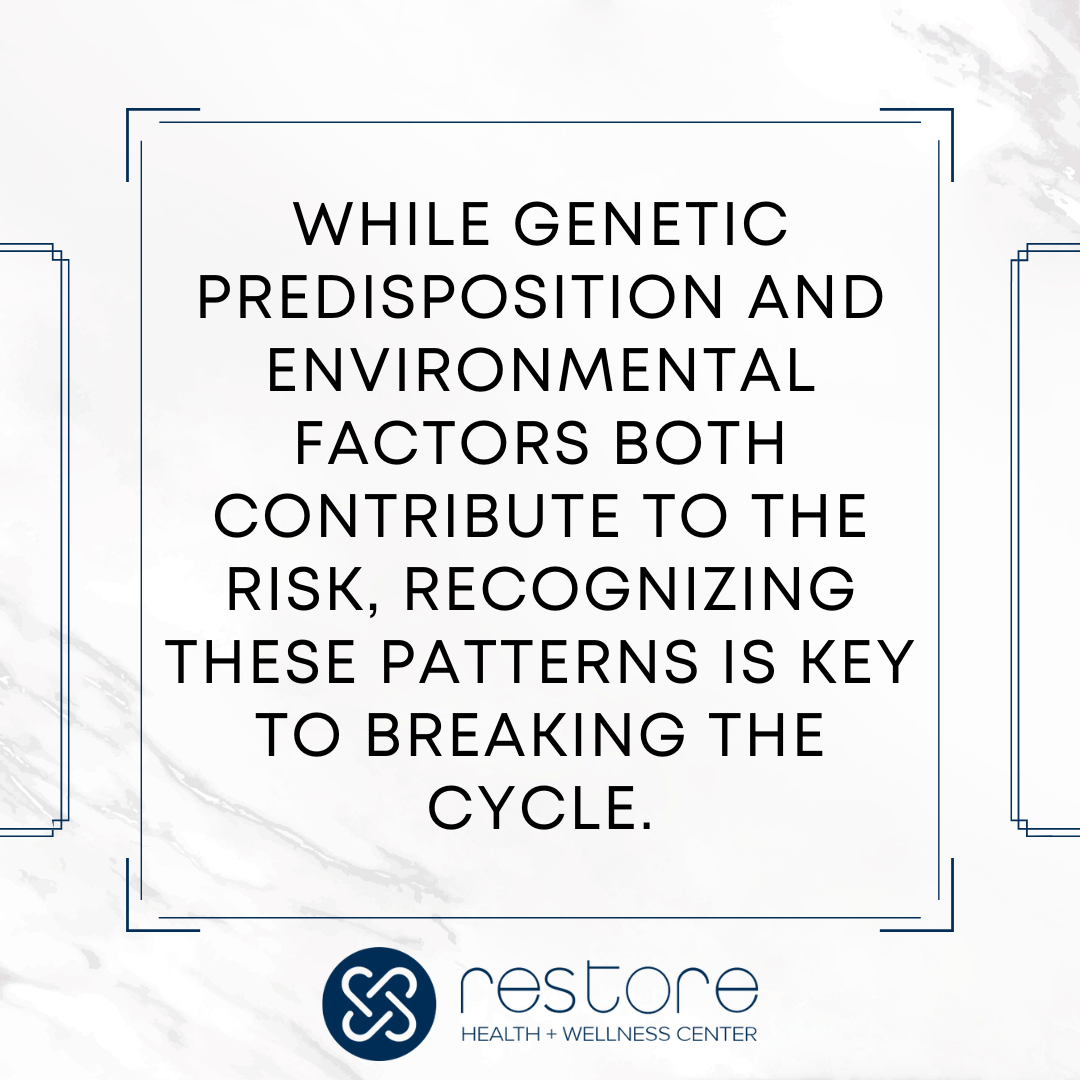 WHILE GENETIC PREDISPOSITION AND ENVIRONMENTAL FACTORS BOTH CONTRIBUTE TO THE RISK, RECOGNIZING THESE PATTERNS IS KEY TO BREAKING THE CYCLE.

restore
HEALTH + WELLNESS CENTER